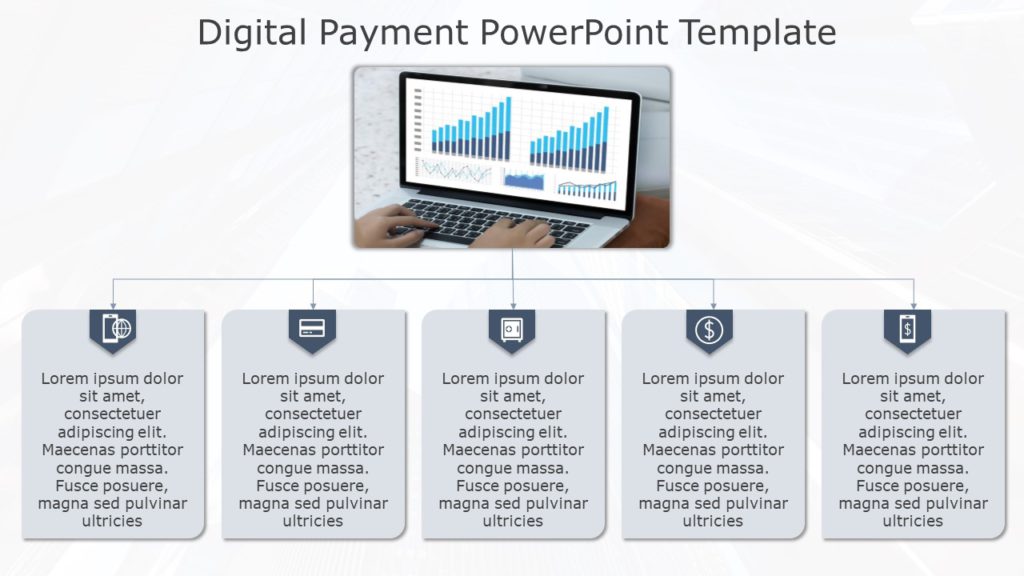 Digital Payment PowerPoint Template

Lorem ipsum dolor sit amet, consectetuer adipiscing elit. Maecenas porttitor congue massa. Fusce posuere, magna sed pulvinar ultricies

Lorem ipsum dolor sit amet, consectetuer adipiscing elit. Maecenas porttitor congue massa. Fusce posuere, magna sed pulvinar ultricies

Lorem ipsum dolor sit amet, consectetuer adipiscing elit. Maecenas porttitor congue massa. Fusce posuere, magna sed pulvinar ultricies

Lorem ipsum dolor sit amet, consectetuer adipiscing elit. Maecenas porttitor congue massa. Fusce posuere, magna sed pulvinar ultricies

Lorem ipsum dolor sit amet, consectetuer adipiscing elit. Maecenas porttitor congue massa. Fusce posuere, magna sed pulvinar ultricies